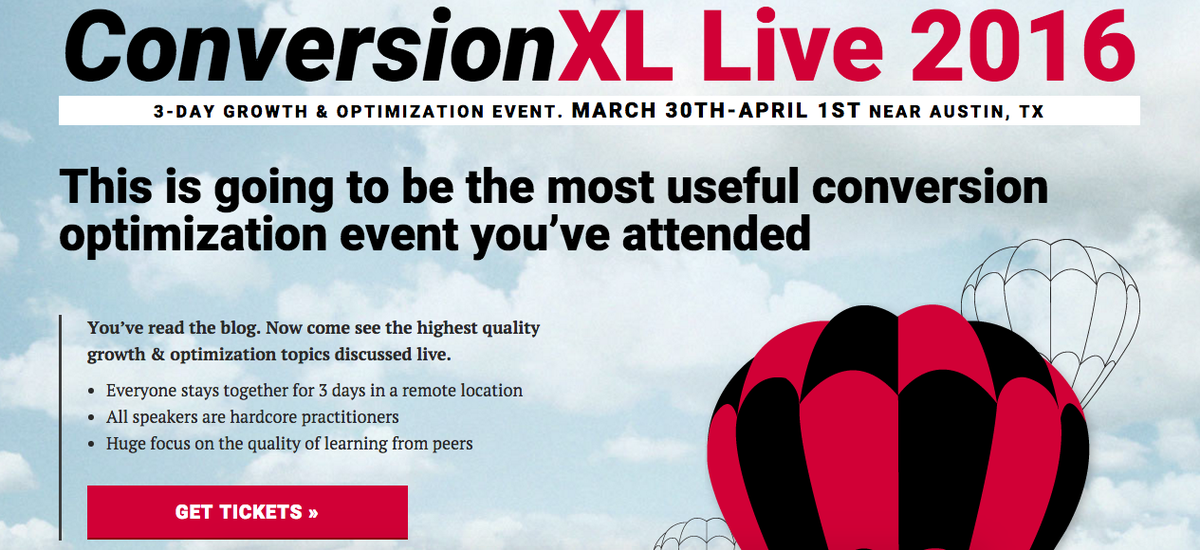 ConversionXL Live 2016

3-DAY GROWTH & OPTIMIZATION EVENT. MARCH 30TH-APRIL 1ST NEAR AUSTIN, TX

This is going to be the most useful conversion optimization event you've attended

You've read the blog. Now come see the highest quality growth & optimization topics discussed live.

- Everyone stays together for 3 days in a remote location
- All speakers are hardcore practitioners
- Huge focus on the quality of learning from peers

GET TICKETS »